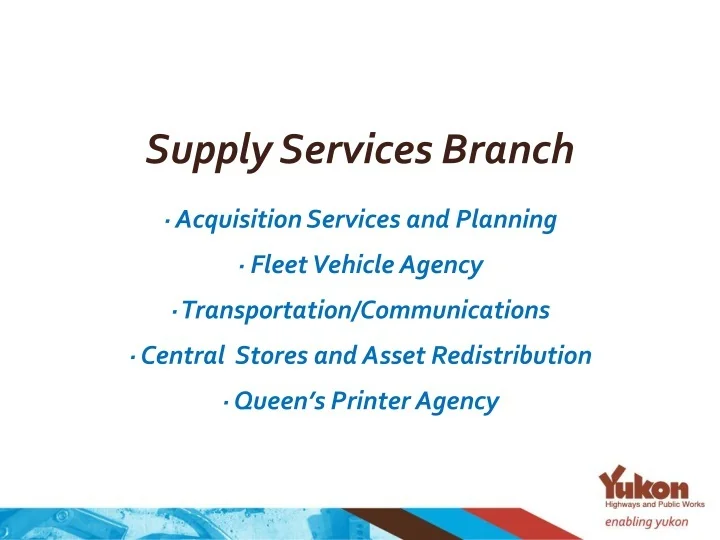 Supply Services Branch

· Acquisition Services and Planning

· Fleet Vehicle Agency

· Transportation/Communications

· Central Stores and Asset Redistribution

· Queen's Printer Agency

Yukon
Highways and Public Works
enabling yukon